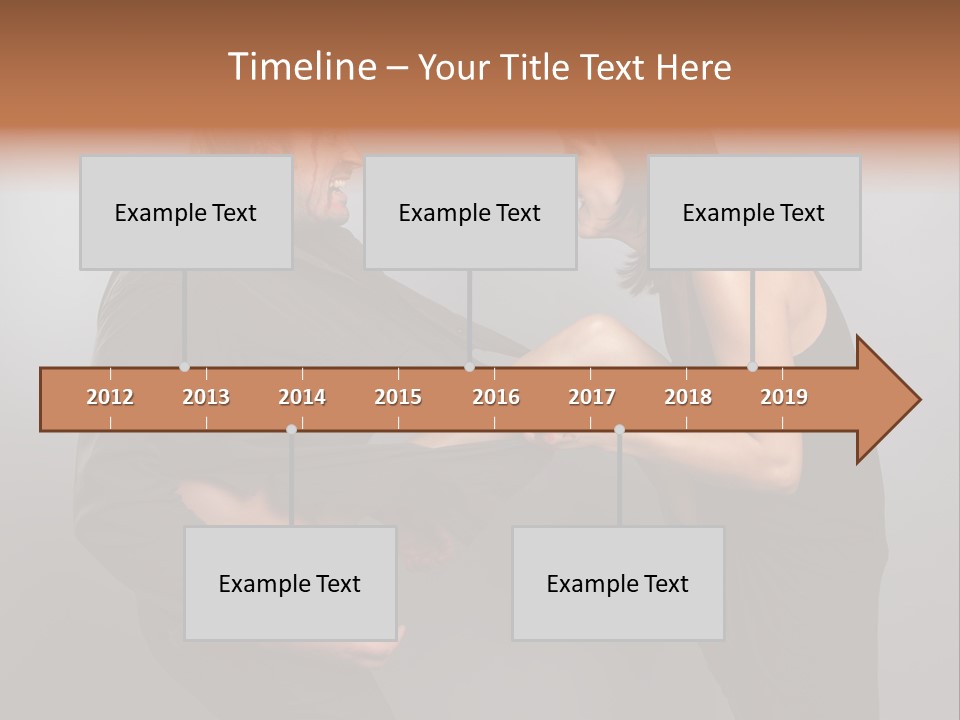 Timeline – Your Title Text Here

Example Text

Example Text

Example Text

2012 2013 2014 2015 2016 2017 2018 2019

Example Text

Example Text